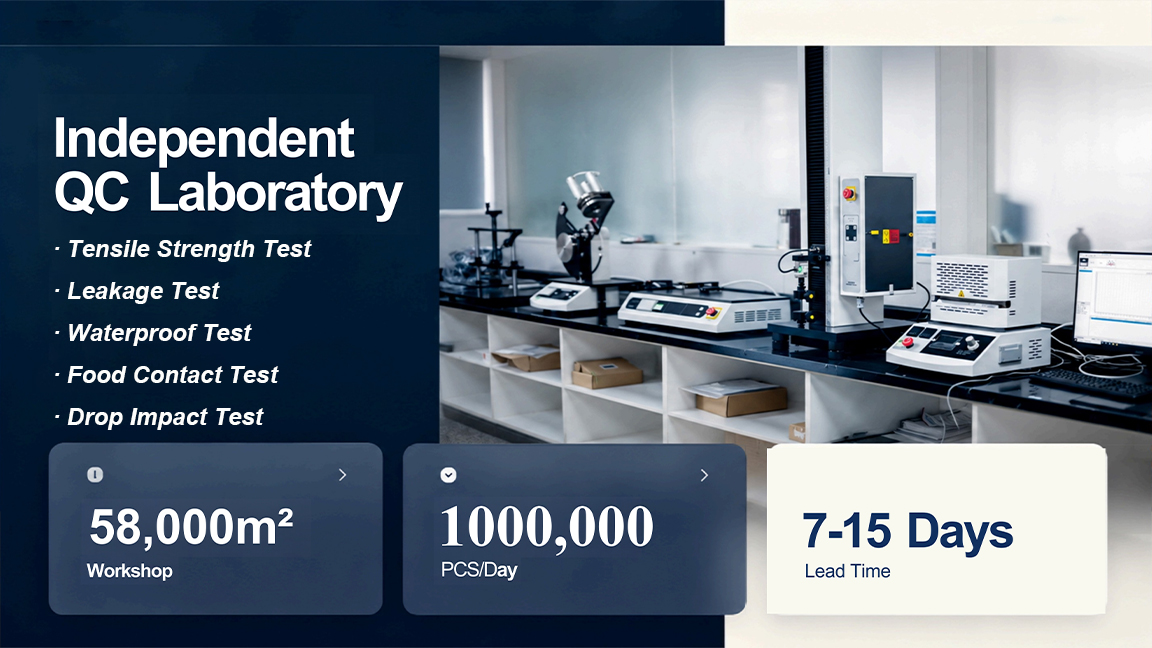 Independent QC Laboratory

· Tensile Strength Test
· Leakage Test
· Waterproof Test
· Food Contact Test
· Drop Impact Test

58,000m²
Workshop

1000,000
PCS/Day

7-15 Days
Lead Time